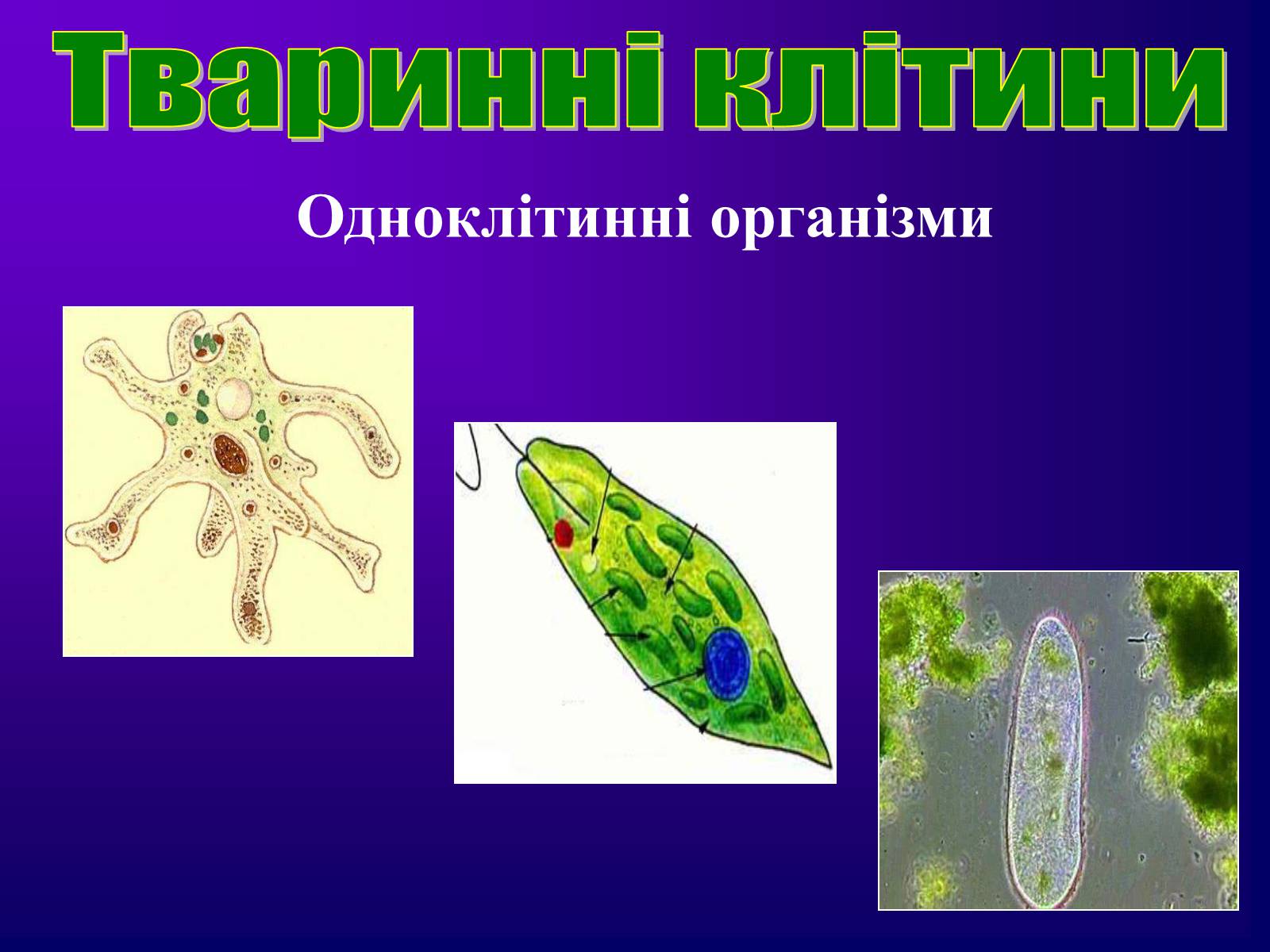 Тваринні клітини

Одноклітинні організми